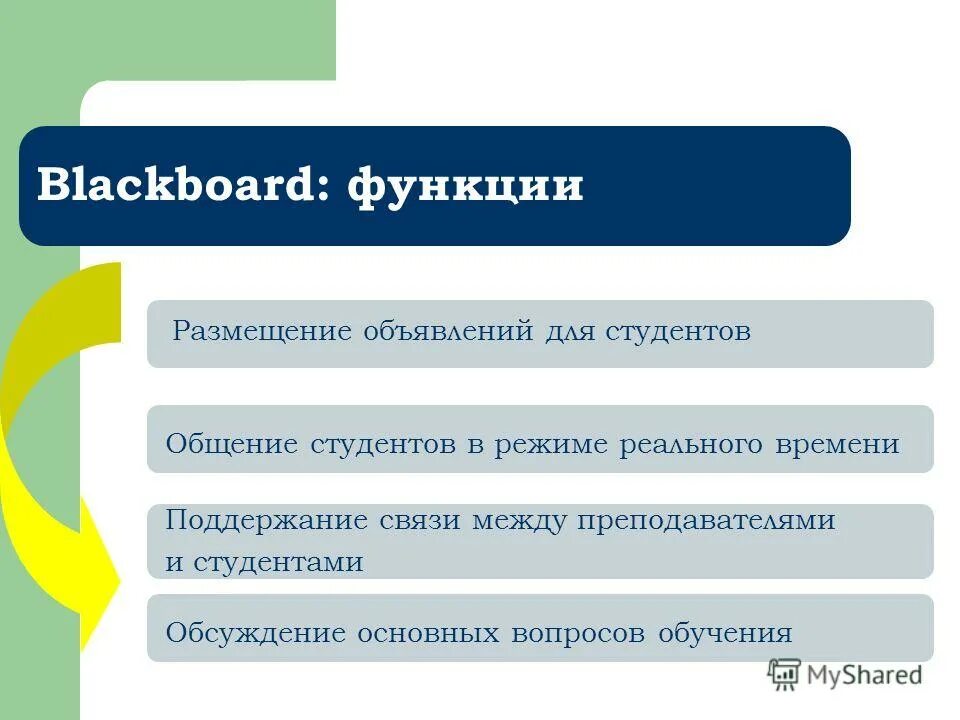 Blackboard: функции

Размещение объявлений для студентов

Общение студентов в режиме реального времени

Поддержание связи между преподавателями и студентами

Обсуждение основных вопросов обучения

MyShared